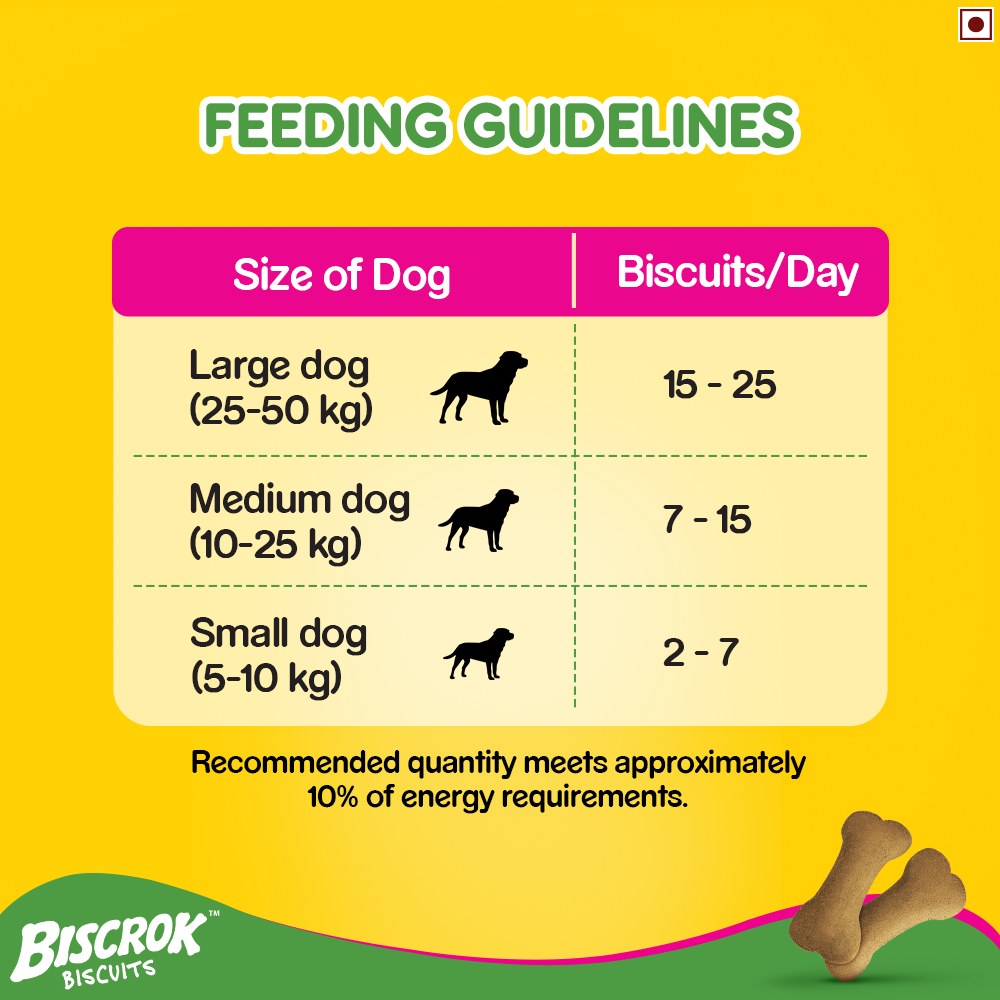 FEEDING GUIDELINES

| Size of Dog | Biscuits/Day |
|---|---|
| Large dog (25-50 kg) | 15 - 25 |
| Medium dog (10-25 kg) | 7 - 15 |
| Small dog (5-10 kg) | 2 - 7 |

Recommended quantity meets approximately 10% of energy requirements.

BISCROK™ BISCUITS